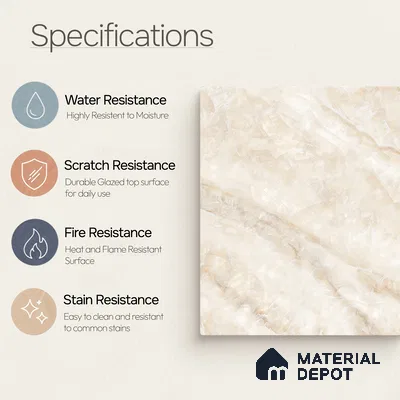 Specifications

Water Resistance
Highly Resistent to Moisture

Scratch Resistance
Durable Glazed top surface for daily use

Fire Resistance
Heat and Flame Resistant Surface

Stain Resistance
Easy to clean and resistant to common stains

MATERIAL DEPOT